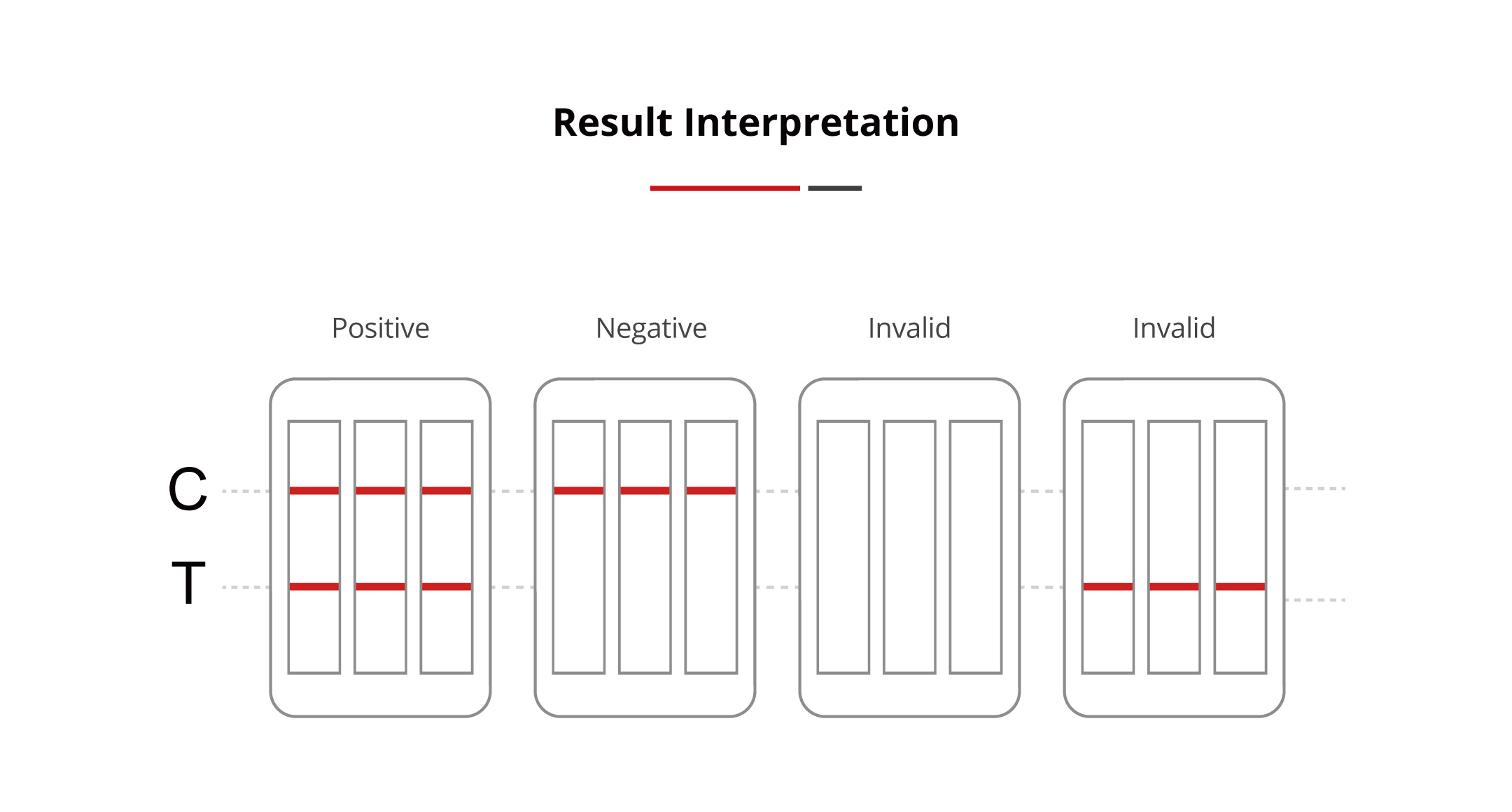 Result Interpretation

Positive

Negative

Invalid

Invalid

C

T